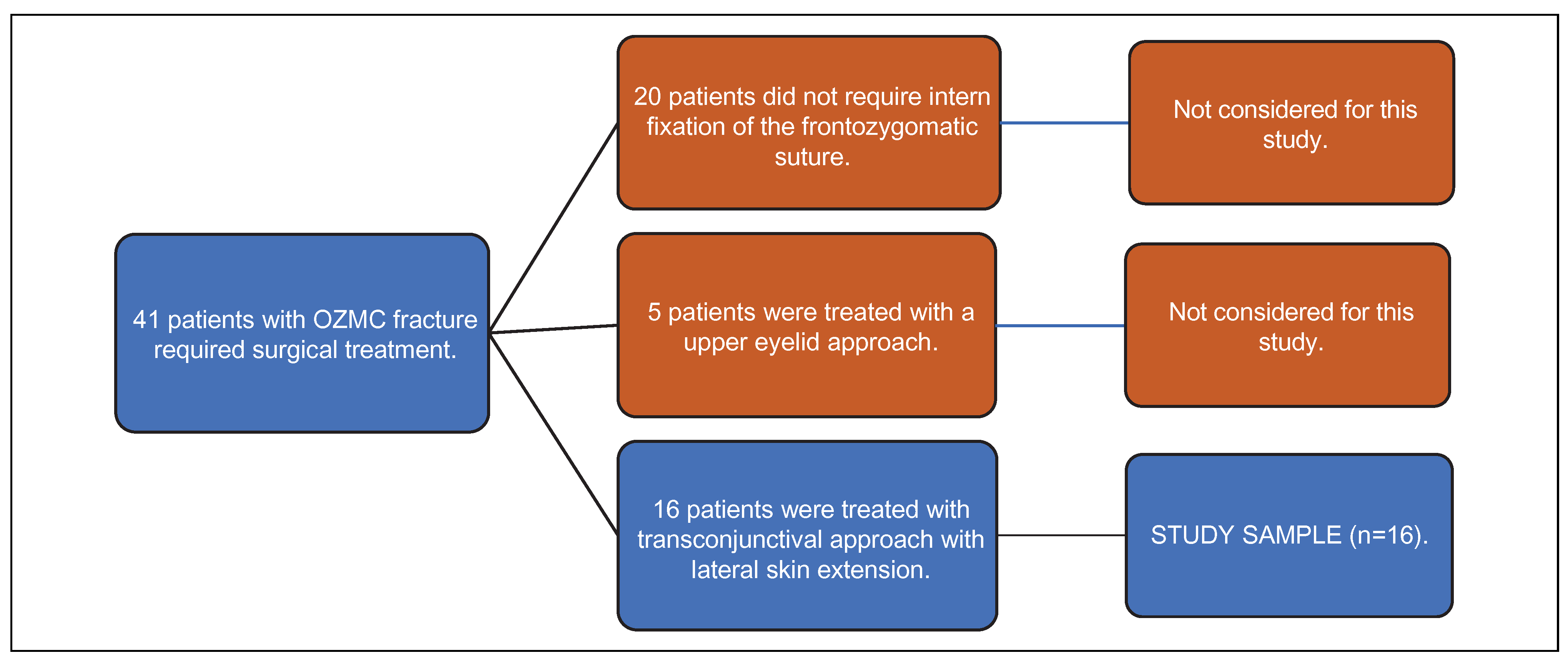 41 patients with OZMC fracture required surgical treatment.

20 patients did not require intern fixation of the frontozygomatic suture.

Not considered for this study.

5 patients were treated with a upper eyelid approach.

Not considered for this study.

16 patients were treated with transconjunctival approach with lateral skin extension.

STUDY SAMPLE (n=16).